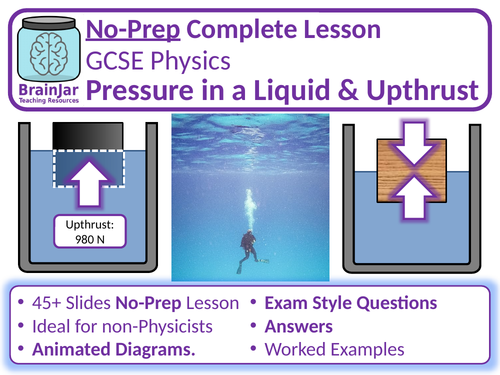 BrainJar
Teaching Resources

No-Prep Complete Lesson
GCSE Physics
Pressure in a Liquid & Upthrust

Upthrust: 980 N

• 45+ Slides No-Prep Lesson
• Ideal for non-Physicists
• Animated Diagrams.

• Exam Style Questions
• Answers
• Worked Examples